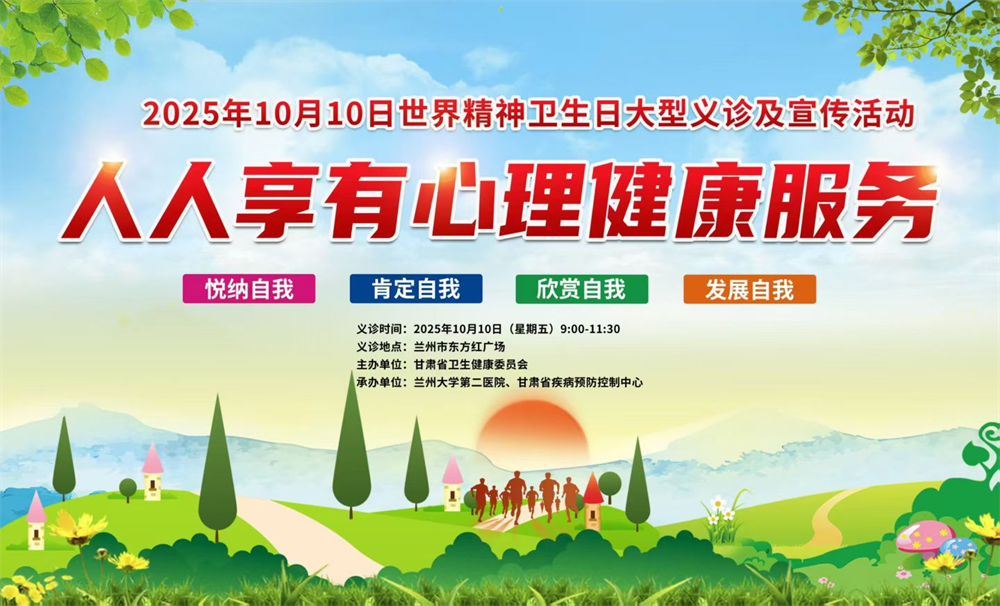 2025年10月10日世界精神卫生日大型义诊及宣传活动

人人享有心理健康服务

悦纳自我 肯定自我 欣赏自我 发展自我

义诊时间：2025年10月10日（星期五）9:00-11:30
义诊地点：兰州市东方红广场
主办单位：甘肃省卫生健康委员会
承办单位：兰州大学第二医院、甘肃省疾病预防控制中心